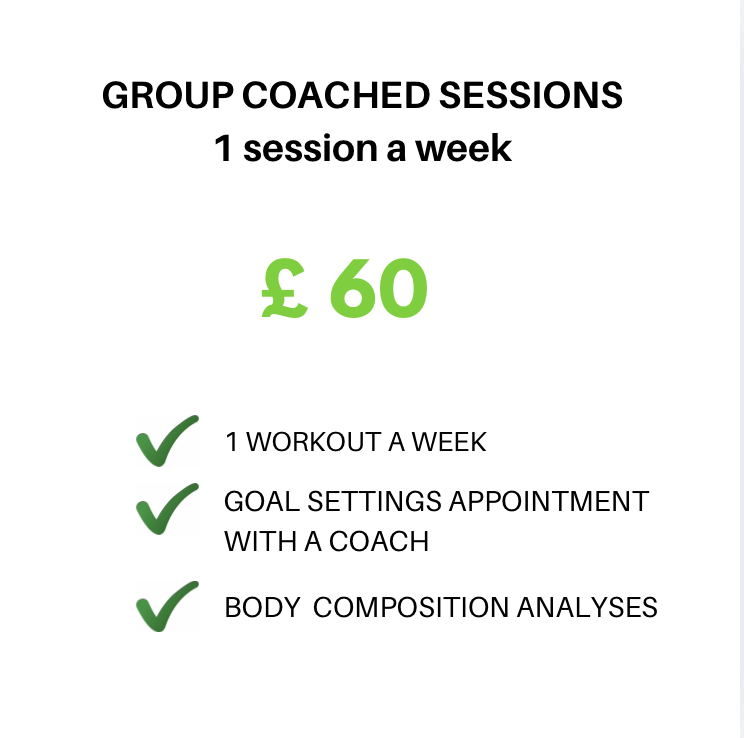 GROUP COACHED SESSIONS
1 session a week

£ 60

1 WORKOUT A WEEK

GOAL SETTINGS APPOINTMENT WITH A COACH

BODY COMPOSITION ANALYSES